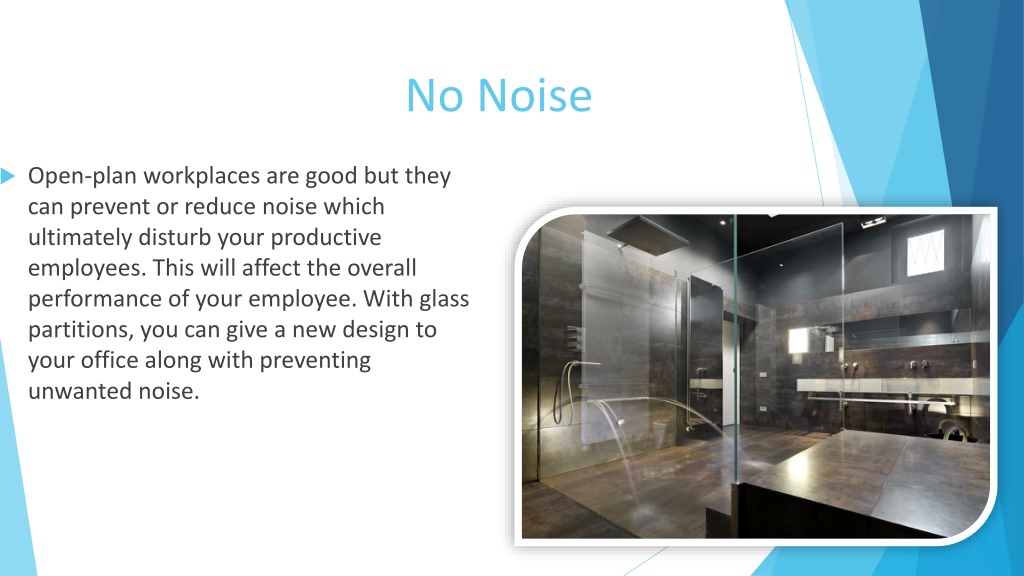 No Noise

Open-plan workplaces are good but they can prevent or reduce noise which ultimately disturb your productive employees. This will affect the overall performance of your employee. With glass partitions, you can give a new design to your office along with preventing unwanted noise.